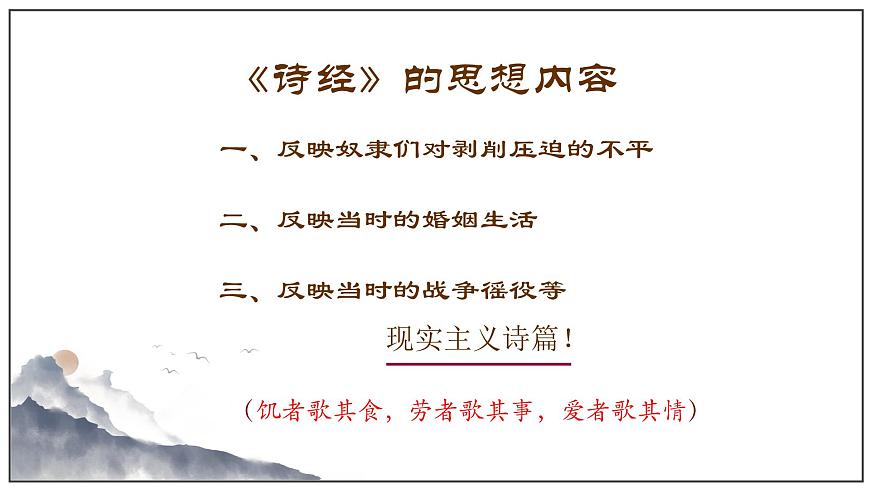 《诗经》的思想内容

一、反映奴隶们对剥削压迫的不平

二、反映当时的婚姻生活

三、反映当时的战争徭役等

现实主义诗篇！

（饥者歌其食，劳者歌其事，爱者歌其情）